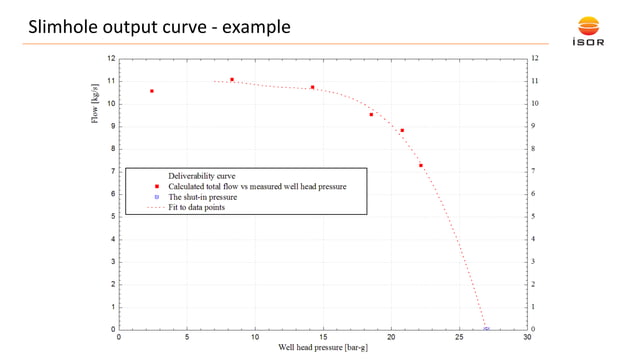 Slimhole output curve - example

ÍSOR

Flow [kg/s]

12
11
10
9
8
7
6
5
4
3
2
1
0

12
11
10
9
8
7
6
5
4
3
2
1
0

Deliverability curve
Calculated total flow vs measured well head pressure
The shut-in pressure
Fit to data points

0 5 10 15 20 25 30

Well head pressure [bar-g]